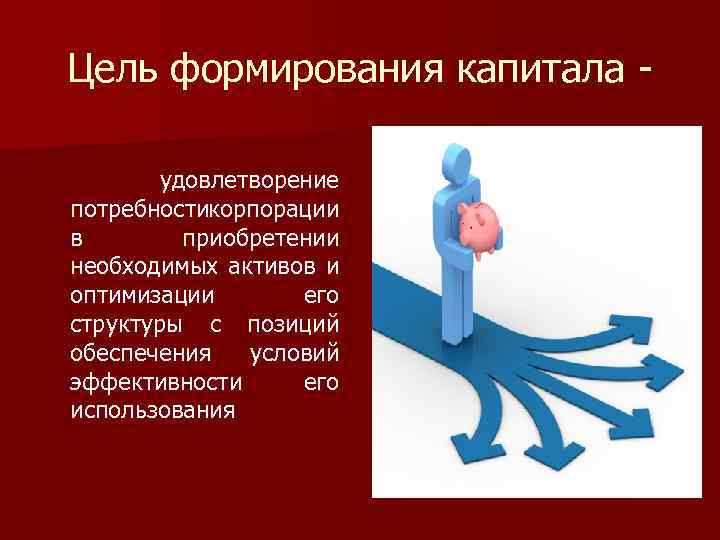 Цель формирования капитала -

удовлетворение потребностикорпорации в приобретении необходимых активов и оптимизации его структуры с позиций обеспечения условий эффективности его использования